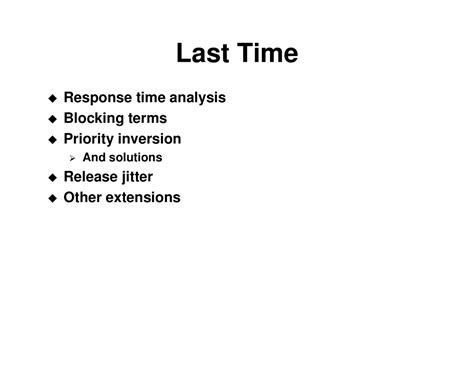 Last Time

◆ Response time analysis
◆ Blocking terms
◆ Priority inversion
  ➢ And solutions
◆ Release jitter
◆ Other extensions